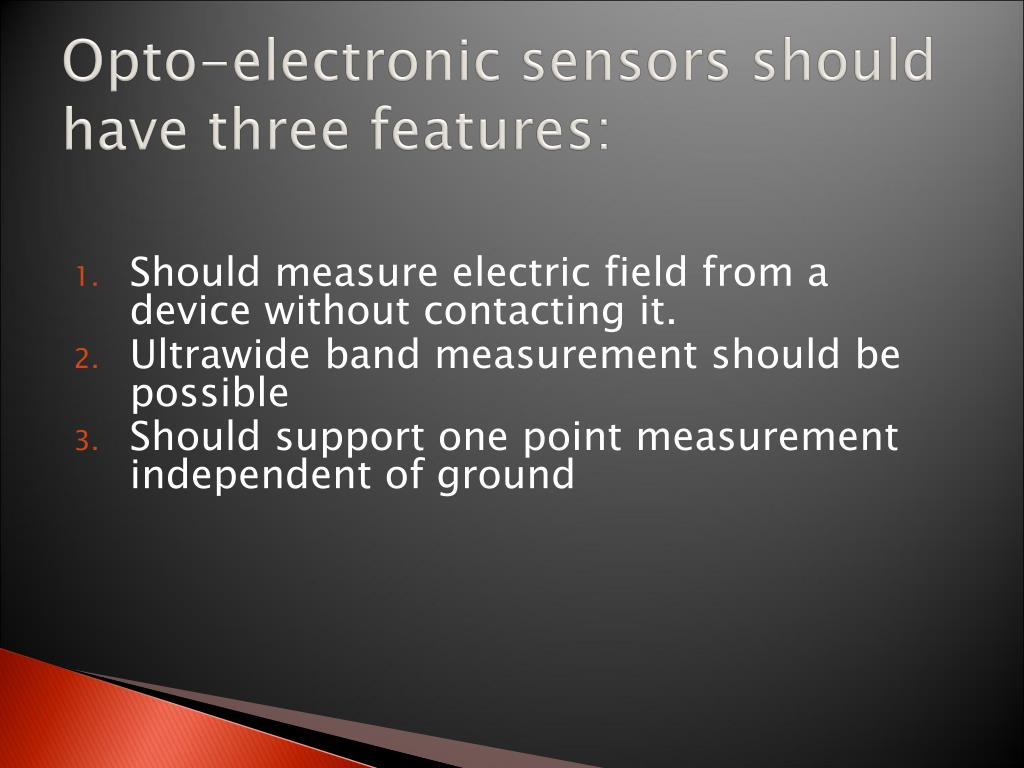 Opto-electronic sensors should have three features:

1. Should measure electric field from a device without contacting it.
2. Ultrawide band measurement should be possible
3. Should support one point measurement independent of ground